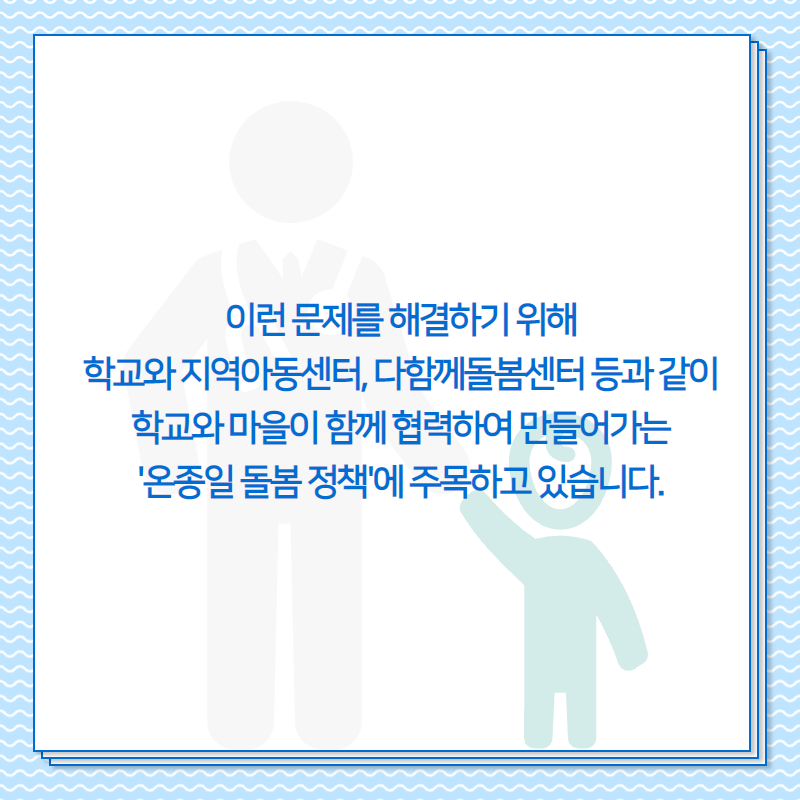 이런 문제를 해결하기 위해
학교와 지역아동센터, 다함께돌봄센터 등과 같이
학교와 마을이 함께 협력하여 만들어가는
'온종일 돌봄 정책'에 주목하고 있습니다.